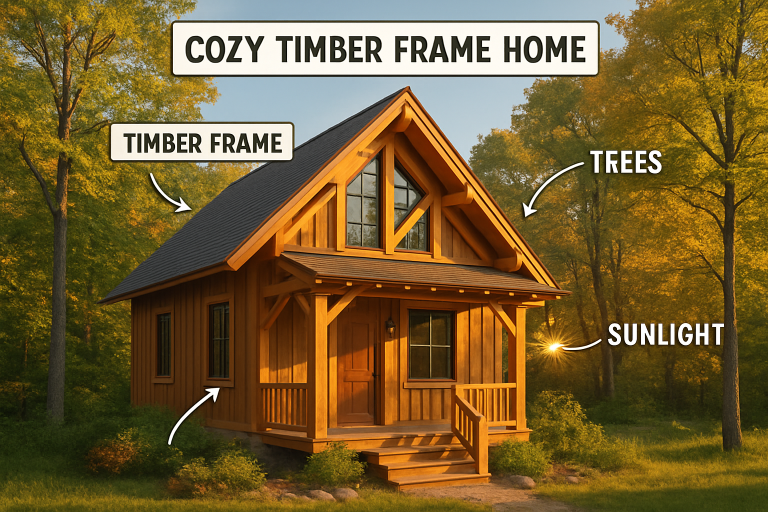 COZY TIMBER FRAME HOME

TIMBER FRAME

TREES

SUNLIGHT